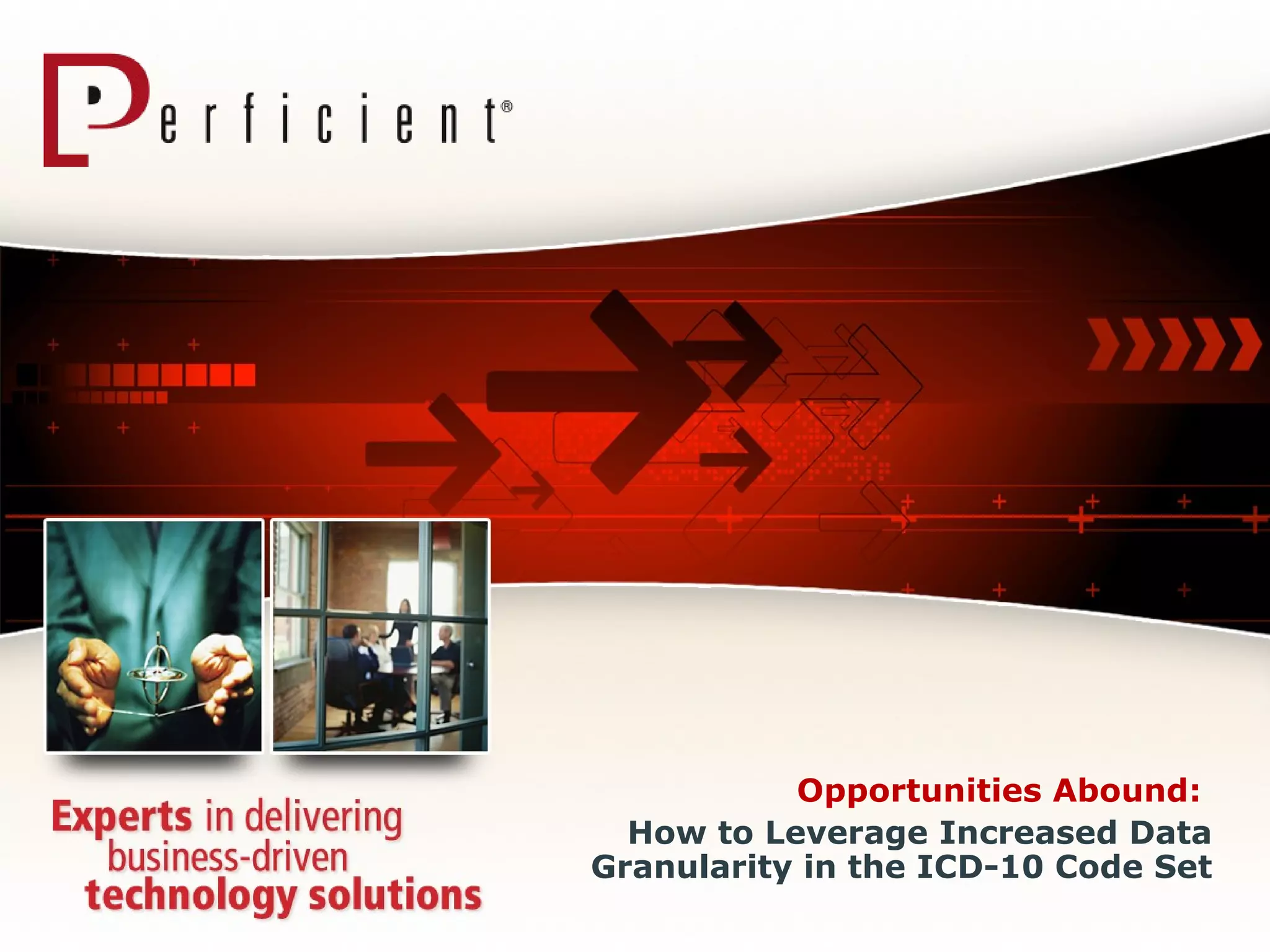 Perficient®

Experts in delivering business-driven technology solutions

Opportunities Abound:
How to Leverage Increased Data Granularity in the ICD-10 Code Set